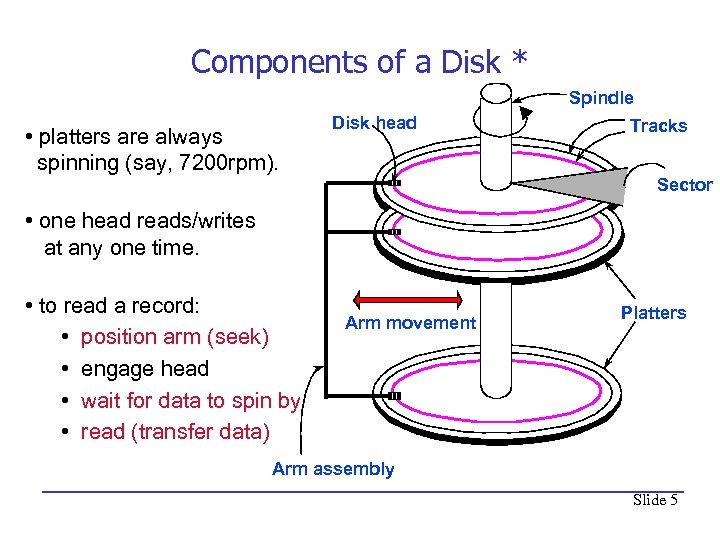 Components of a Disk *

• platters are always spinning (say, 7200rpm).

• one head reads/writes at any one time.

• to read a record:
• position arm (seek)
• engage head
• wait for data to spin by
• read (transfer data)

Spindle

Disk head

Tracks

Sector

Arm movement

Platters

Arm assembly

Slide 5